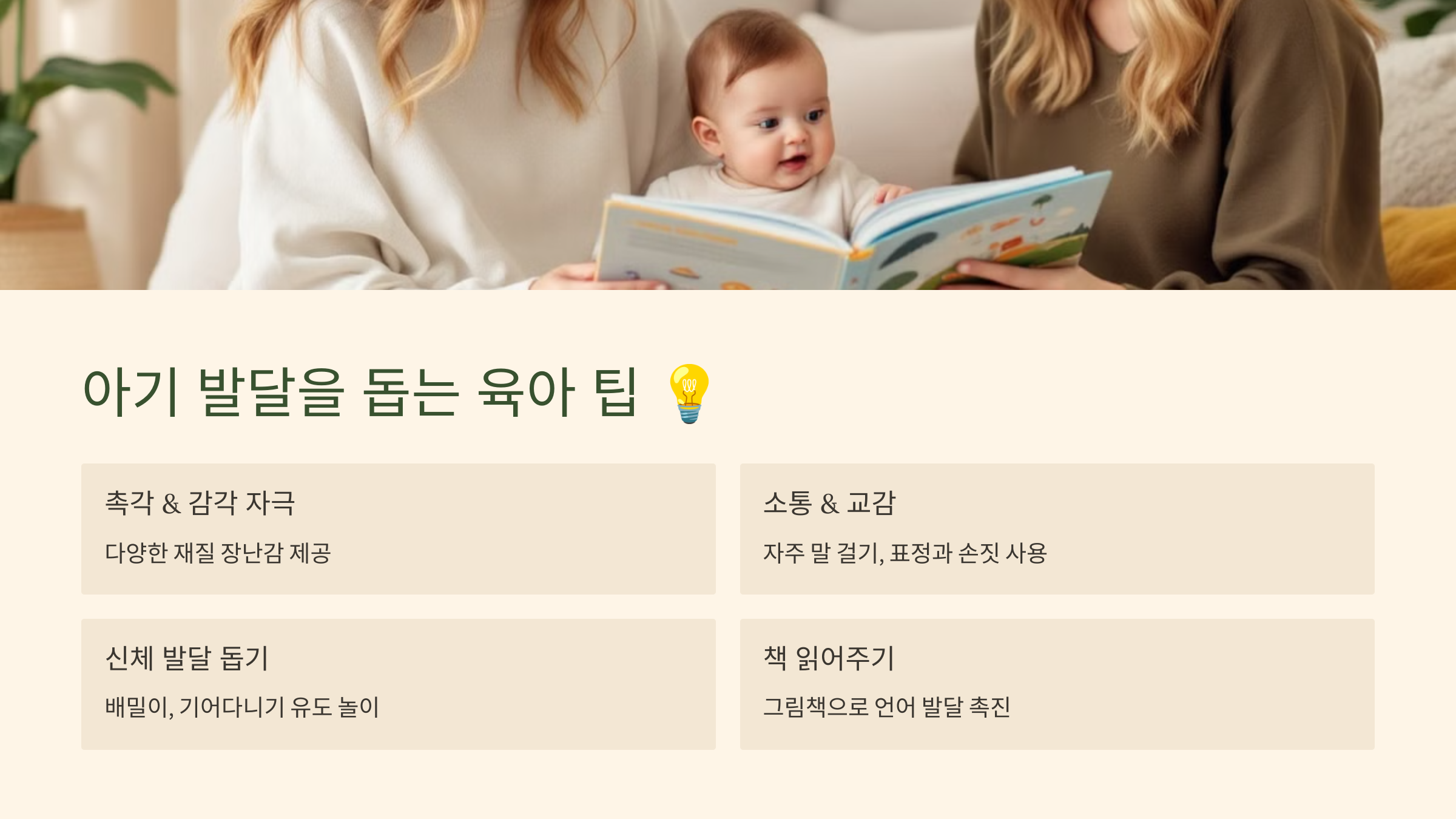 아기 발달을 돕는 육아 팁 💡

촉각 & 감각 자극

다양한 재질 장난감 제공

소통 & 교감

자주 말 걸기, 표정과 손짓 사용

신체 발달 돕기

배밀이, 기어다니기 유도 놀이

책 읽어주기

그림책으로 언어 발달 촉진